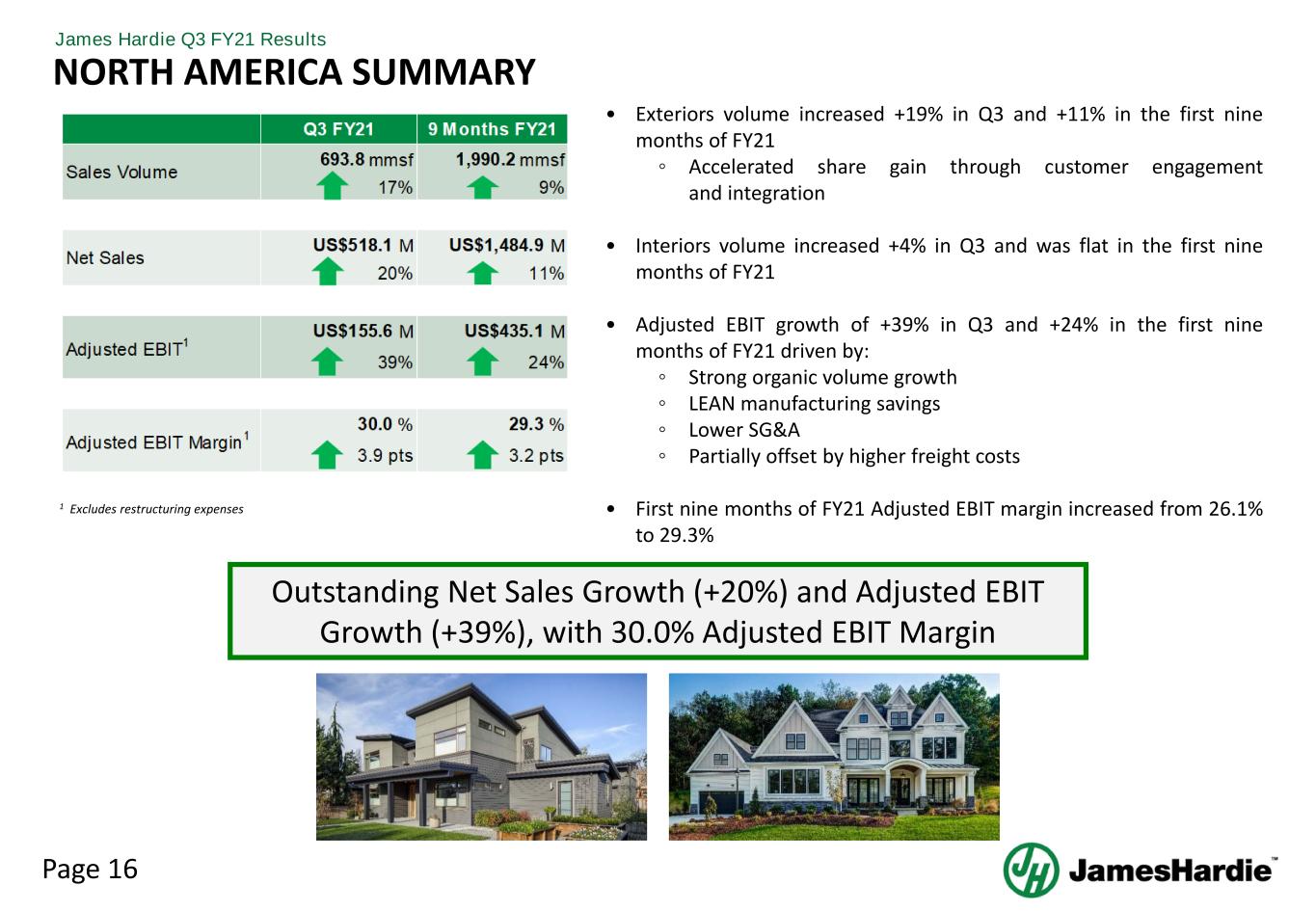 James Hardie Q3 FY21 Results
NORTH AMERICA SUMMARY

| | Q3 FY21 | 9 Months FY21 |
|---|---|---|
| Sales Volume | 693.8 mmsf 17% | 1,990.2 mmsf 9% |
| Net Sales | US$518.1 M 20% | US$1,484.9 M 11% |
| Adjusted EBIT$^1$ | US$155.6 M 39% | US$435.1 M 24% |
| Adjusted EBIT Margin$^1$ | 30.0 % 3.9 pts | 29.3 % 3.2 pts |

$^1$ Excludes restructuring expenses

• Exteriors volume increased +19% in Q3 and +11% in the first nine months of FY21
◦ Accelerated share gain through customer engagement and integration

• Interiors volume increased +4% in Q3 and was flat in the first nine months of FY21

• Adjusted EBIT growth of +39% in Q3 and +24% in the first nine months of FY21 driven by:
◦ Strong organic volume growth
◦ LEAN manufacturing savings
◦ Lower SG&A
◦ Partially offset by higher freight costs

• First nine months of FY21 Adjusted EBIT margin increased from 26.1% to 29.3%

Outstanding Net Sales Growth (+20%) and Adjusted EBIT Growth (+39%), with 30.0% Adjusted EBIT Margin

Page 16

JamesHardie™